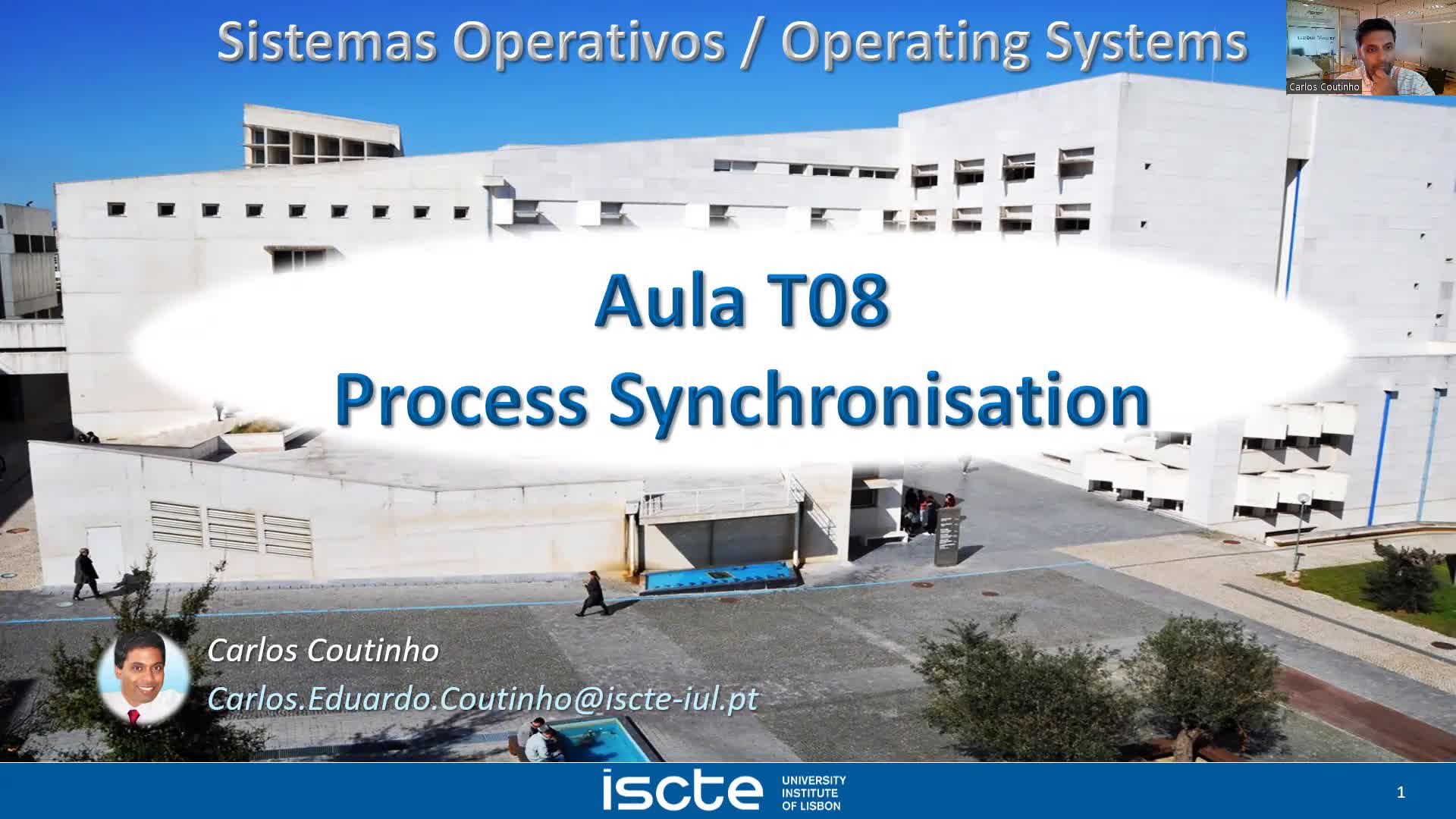 Sistemas Operativos / Operating Systems

Carlos Coutinho

Aula T08
Process Synchronisation

Carlos Coutinho
Carlos.Eduardo.Coutinho@iscte-iul.pt

iscte UNIVERSITY INSTITUTE OF LISBON

1